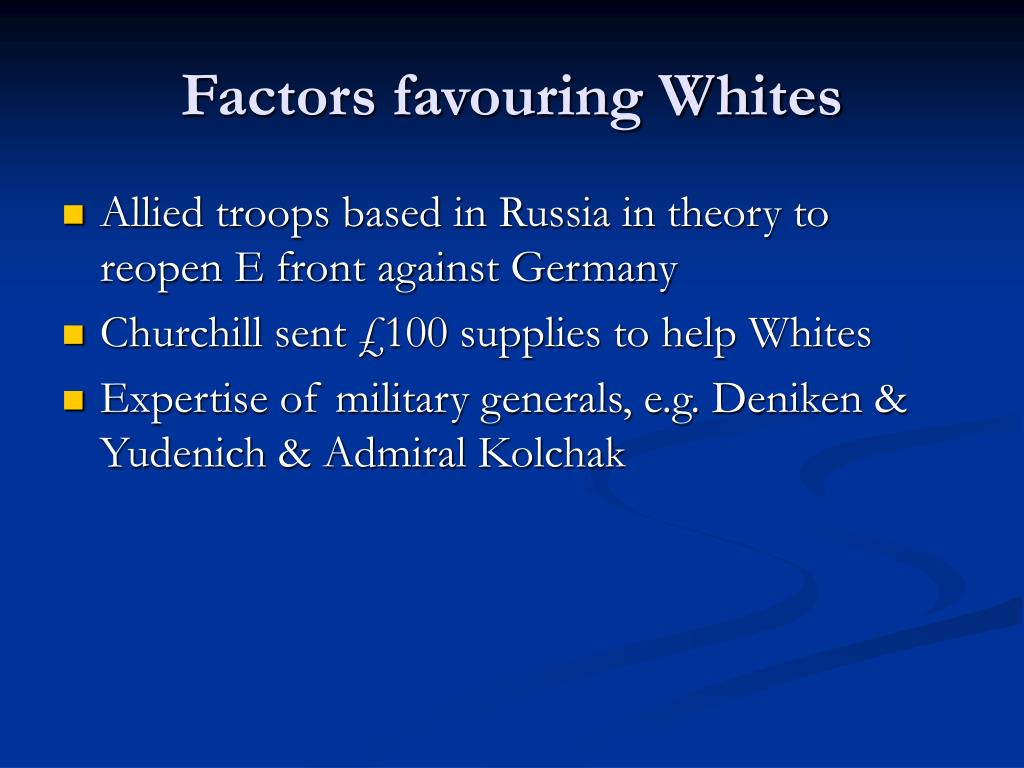 Factors favouring Whites

Allied troops based in Russia in theory to reopen E front against Germany

Churchill sent £100 supplies to help Whites

Expertise of military generals, e.g. Deniken & Yudenich & Admiral Kolchak